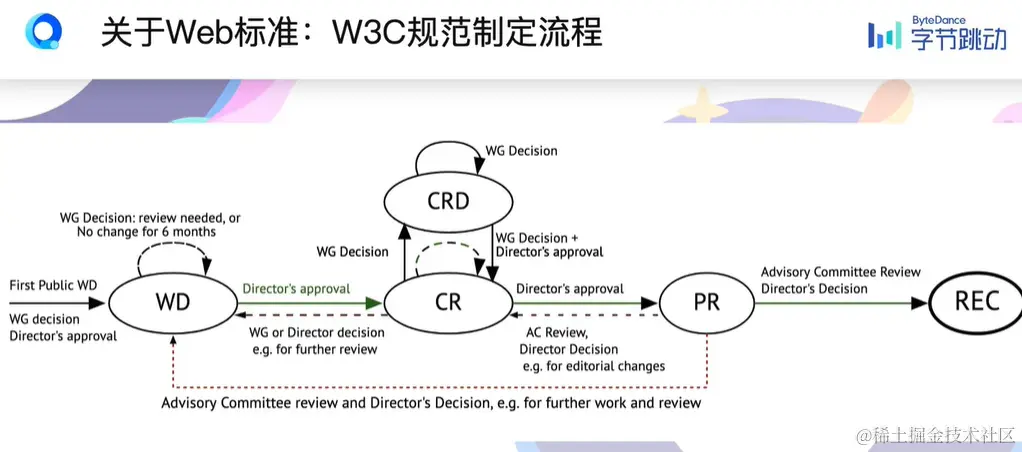 关于Web标准：W3C规范制定流程

ByteDance
字节跳动

WG Decision

CRD

WG Decision: review needed, or No change for 6 months

WG Decision

WG Decision + Director's approval

First Public WD

WG decision Director's approval

WD

Director's approval

CR

Director's approval

PR

Advisory Committee Review Director's Decision

REC

WG or Director decision e.g. for further review

AC Review, Director Decision e.g. for editorial changes

Advisory Committee review and Director's Decision, e.g. for further work and review

@稀土掘金技术社区